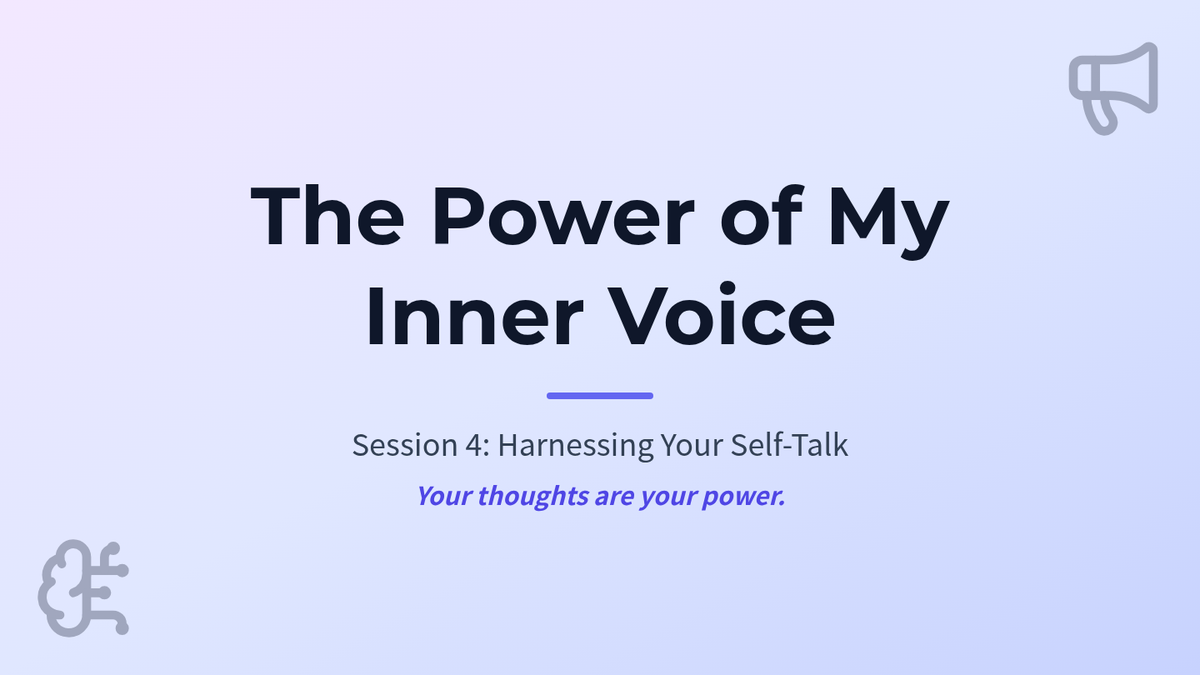 The Power of My Inner Voice

Session 4: Harnessing Your Self-Talk

Your thoughts are your power.